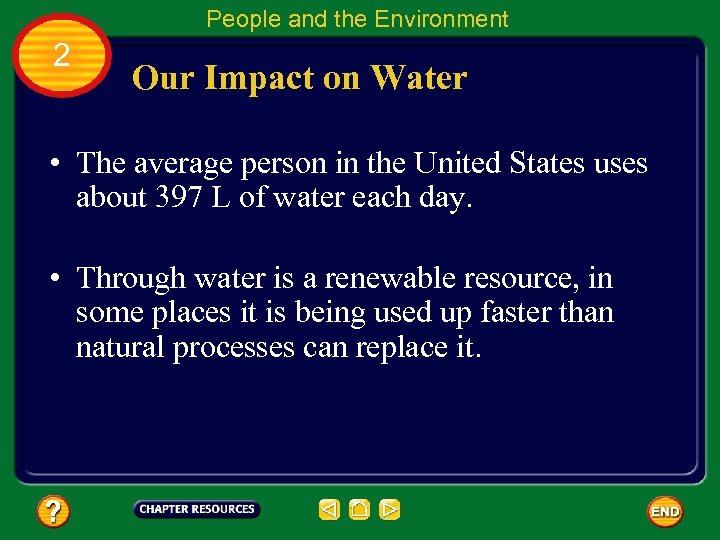 People and the Environment

2

Our Impact on Water

• The average person in the United States uses about 397 L of water each day.

• Through water is a renewable resource, in some places it is being used up faster than natural processes can replace it.

?

CHAPTER RESOURCES

END